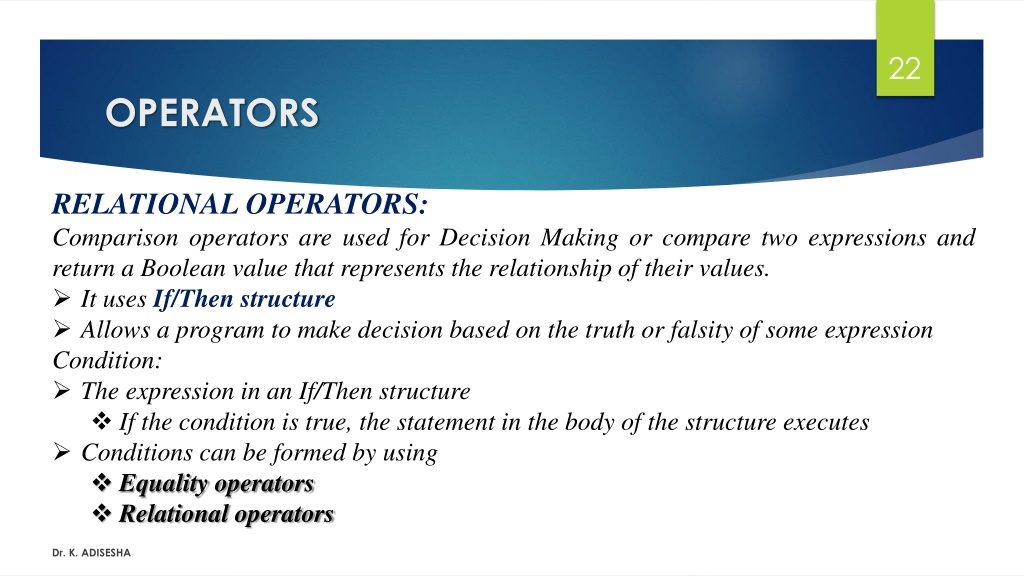 22

OPERATORS

RELATIONAL OPERATORS:
Comparison operators are used for Decision Making or compare two expressions and return a Boolean value that represents the relationship of their values.
➢ It uses If/Then structure
➢ Allows a program to make decision based on the truth or falsity of some expression
Condition:
➢ The expression in an If/Then structure
❖ If the condition is true, the statement in the body of the structure executes
➢ Conditions can be formed by using
❖ Equality operators
❖ Relational operators

Dr. K. ADISESHA